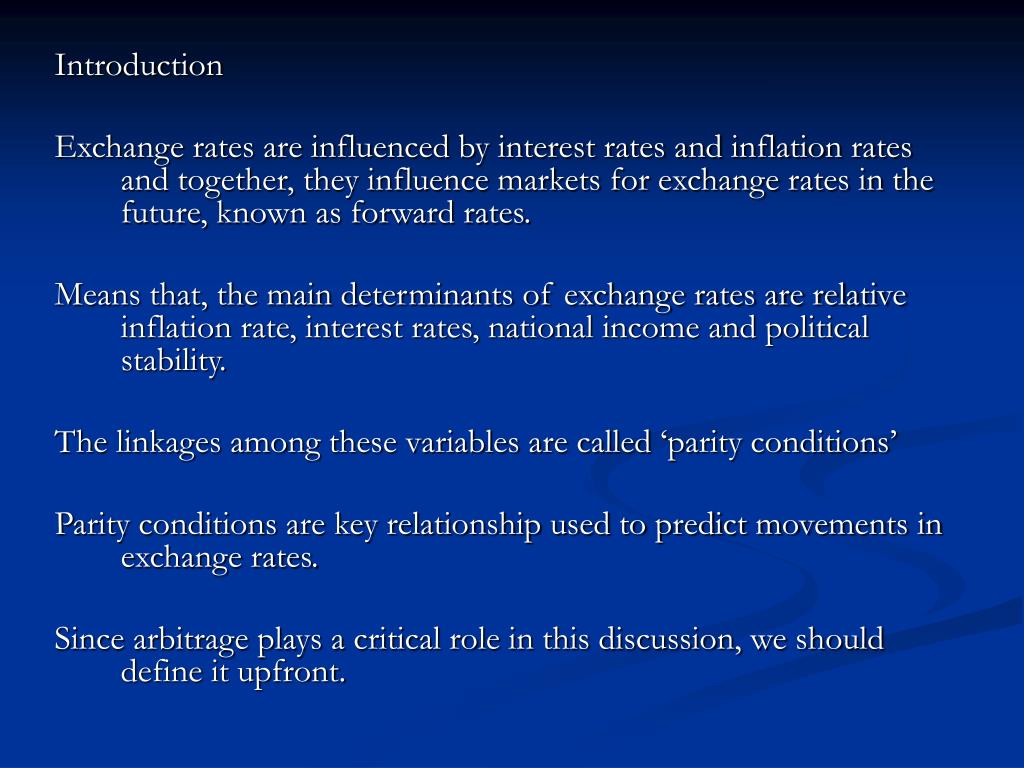 Introduction

Exchange rates are influenced by interest rates and inflation rates and together, they influence markets for exchange rates in the future, known as forward rates.

Means that, the main determinants of exchange rates are relative inflation rate, interest rates, national income and political stability.

The linkages among these variables are called ‘parity conditions’

Parity conditions are key relationship used to predict movements in exchange rates.

Since arbitrage plays a critical role in this discussion, we should define it upfront.